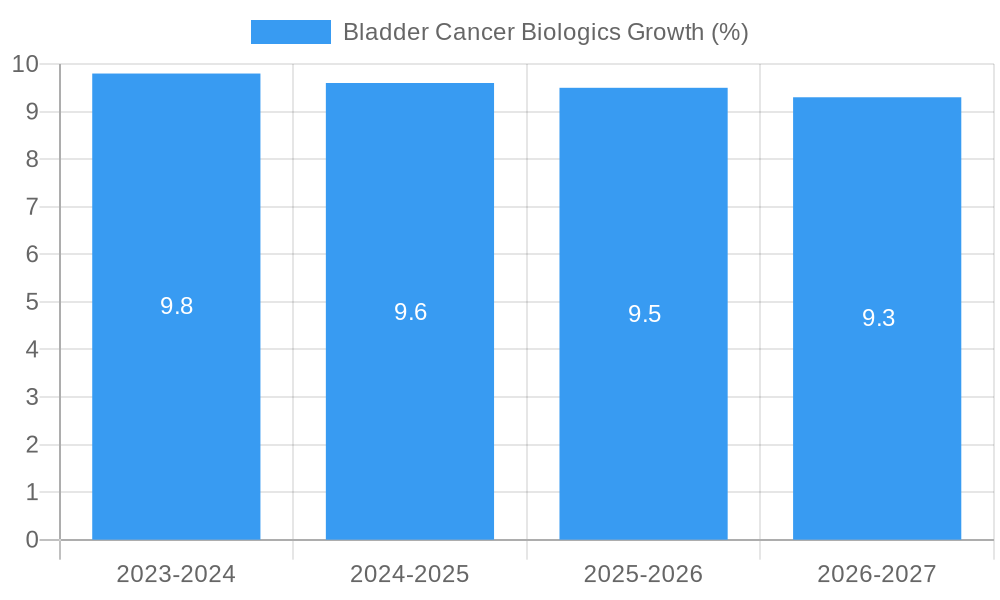 Bladder Cancer Biologics Growth (%)

10
9
8
7
6
5
4
3
2
1
0

9.8
9.6
9.5
9.3

2023-2024
2024-2025
2025-2026
2026-2027